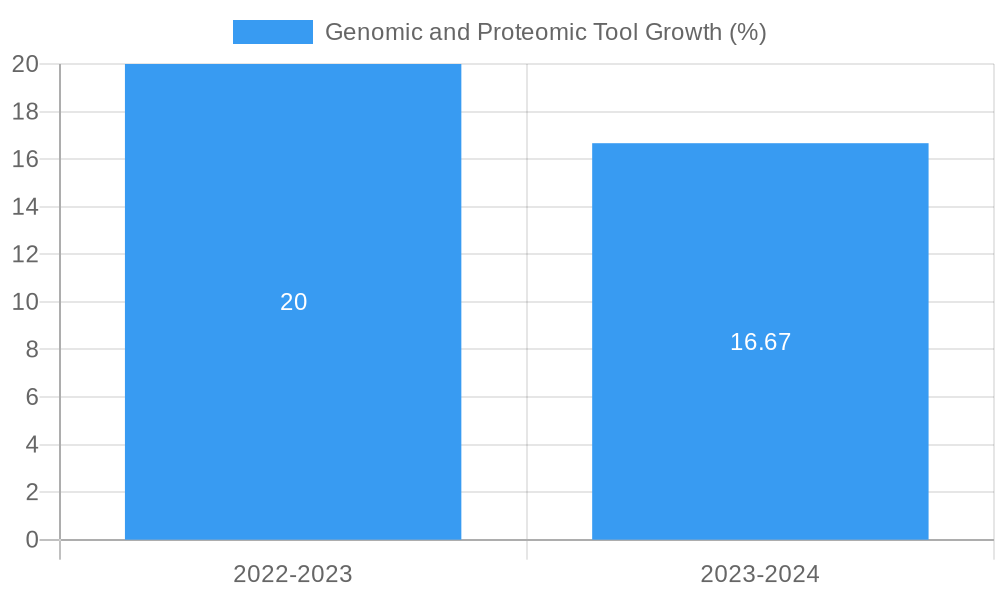 Genomic and Proteomic Tool Growth (%)

20
18
16
14
12
10
8
6
4
2
0

20
16.67

2022-2023
2023-2024